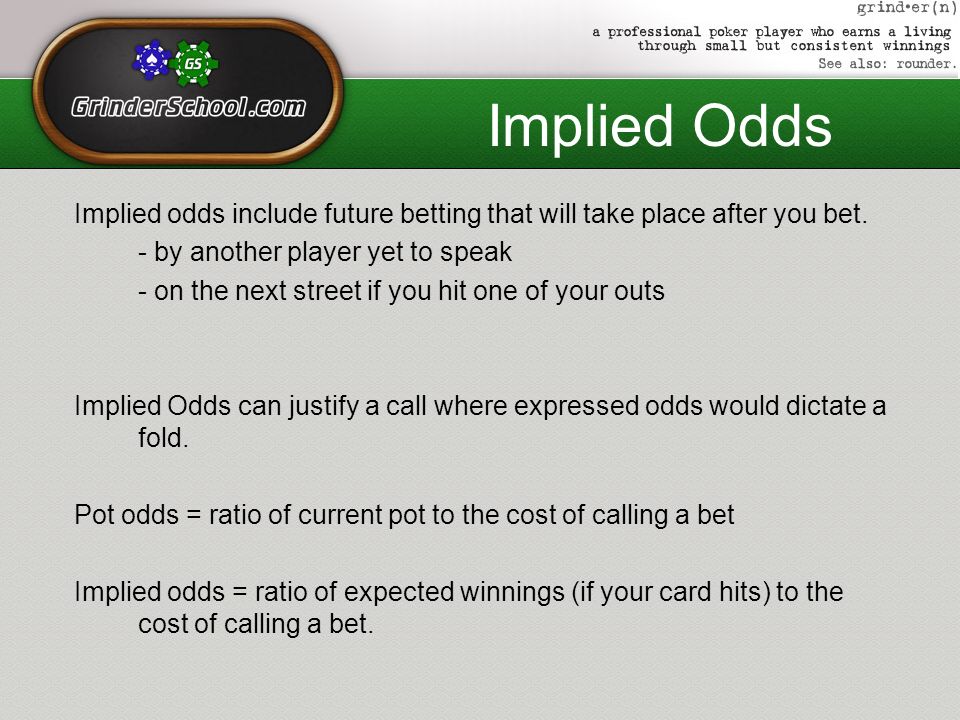 GS

GrinderSchool.com

grind•er(n)

a professional poker player who earns a living through small but consistent winnings

See also: rounder.

Implied Odds

Implied odds include future betting that will take place after you bet.

- by another player yet to speak

- on the next street if you hit one of your outs

Implied Odds can justify a call where expressed odds would dictate a fold.

Pot odds = ratio of current pot to the cost of calling a bet

Implied odds = ratio of expected winnings (if your card hits) to the cost of calling a bet.